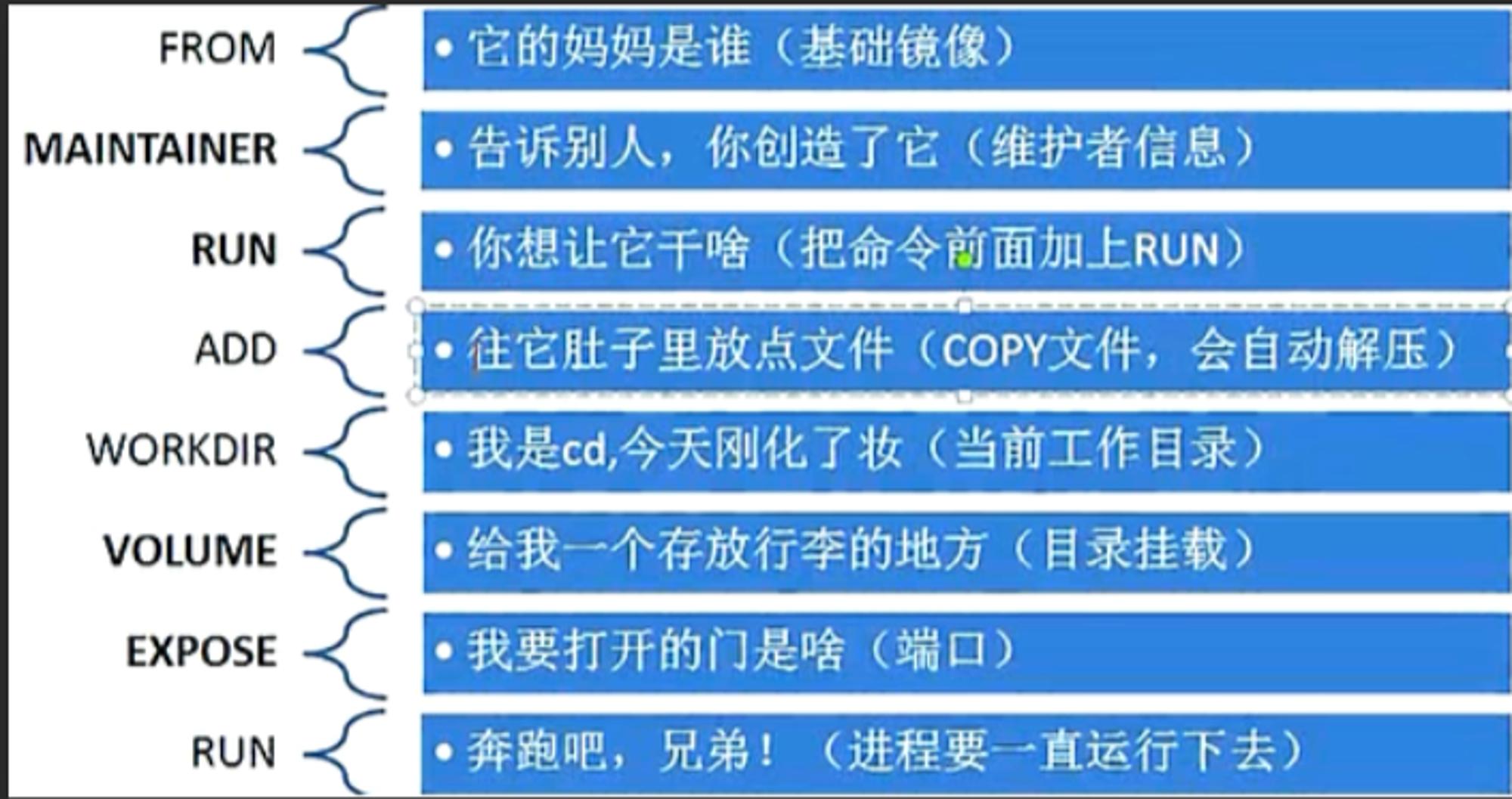 FROM
• 它的妈妈是谁（基础镜像）

MAINTAINER
• 告诉别人，你创造了它（维护者信息）

RUN
• 你想让它干啥（把命令前面加上RUN）

ADD
• 往它肚子里放点文件（COPY文件，会自动解压）

WORKDIR
• 我是cd,今天刚化了妆（当前工作目录）

VOLUME
• 给我一个存放行李的地方（目录挂载）

EXPOSE
• 我要打开的门是啥（端口）

RUN
• 奔跑吧，兄弟！（进程要一直运行下去）